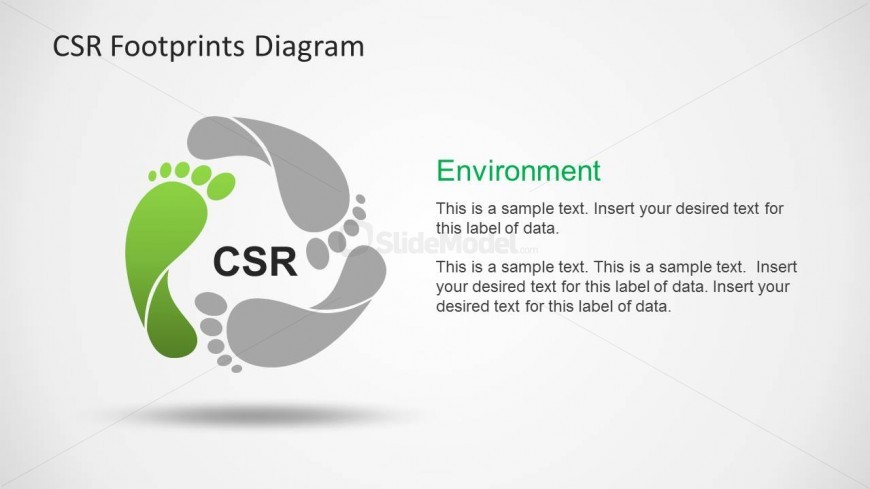 CSR Footprints Diagram

CSR

SlideModel.com

Environment

This is a sample text. Insert your desired text for this label of data.

This is a sample text. This is a sample text. Insert your desired text for this label of data. Insert your desired text for this label of data.